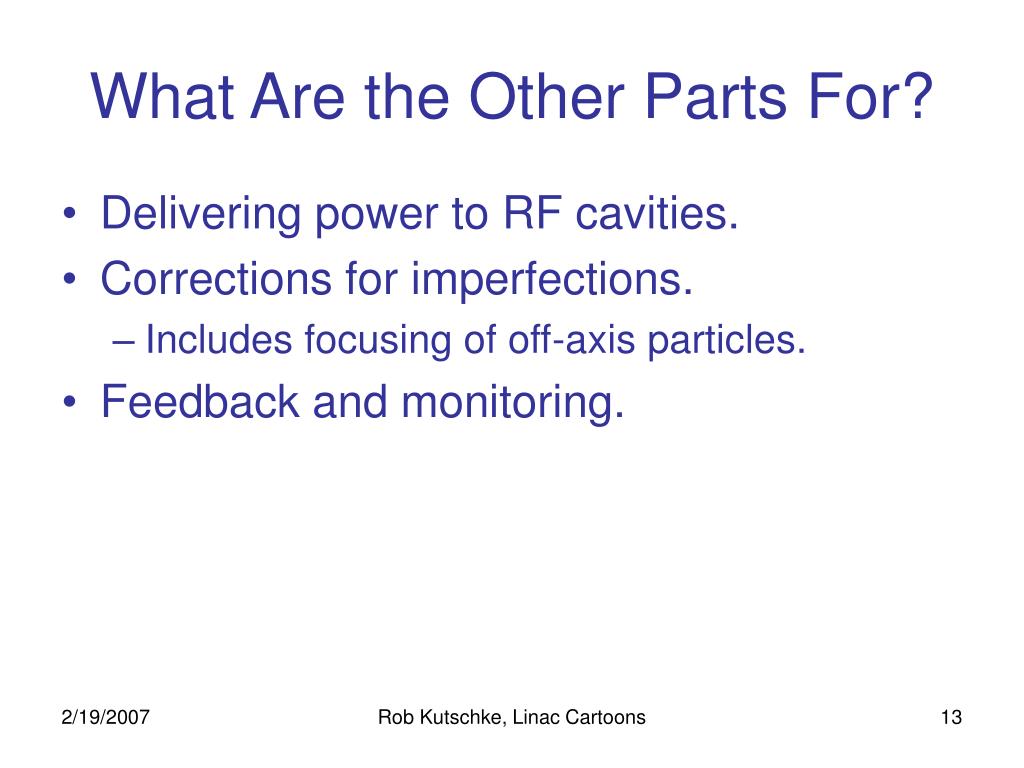 What Are the Other Parts For?

• Delivering power to RF cavities.
• Corrections for imperfections.
– Includes focusing of off-axis particles.
• Feedback and monitoring.

2/19/2007

Rob Kutschke, Linac Cartoons

13